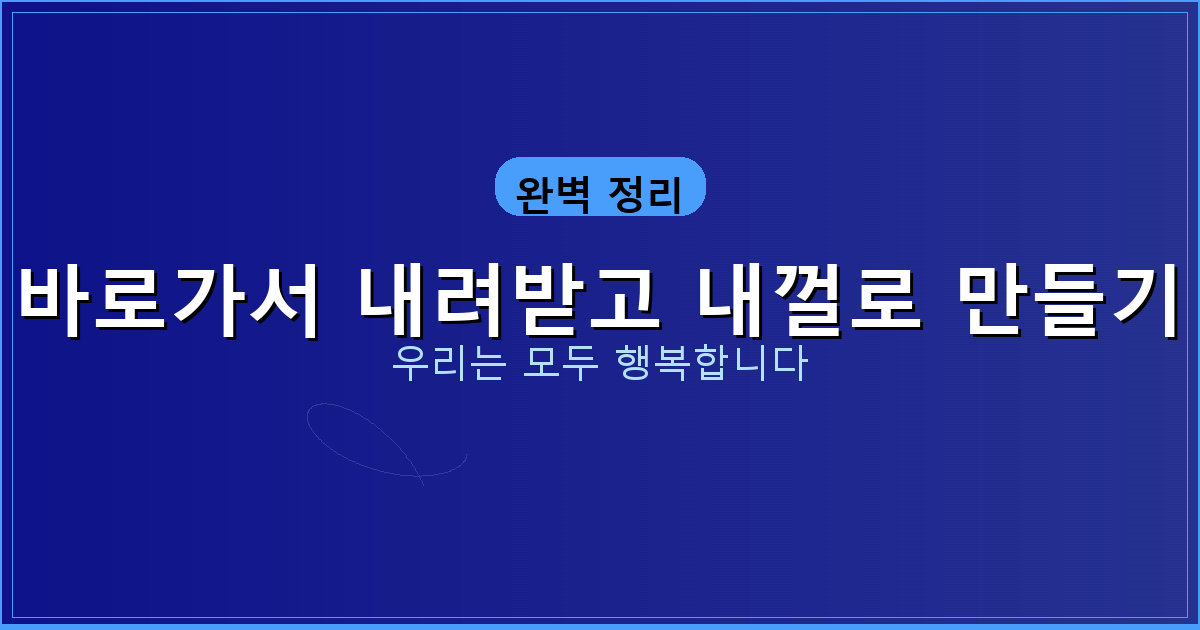 완벽 정리

바로가서 내려받고 내껄로 만들기

우리는 모두 행복합니다